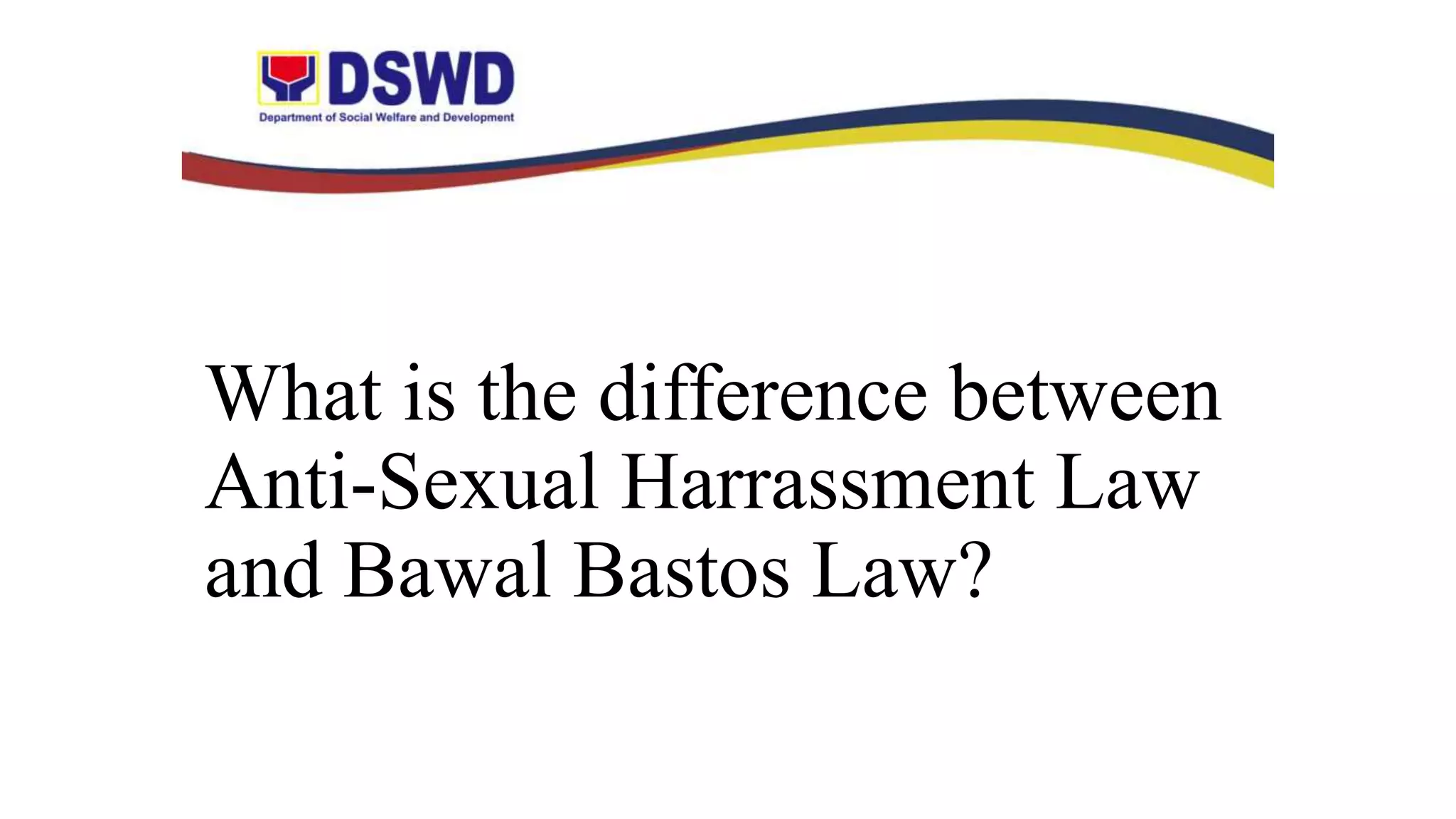 DSWD
Department of Social Welfare and Development

What is the difference between Anti-Sexual Harrassment Law and Bawal Bastos Law?